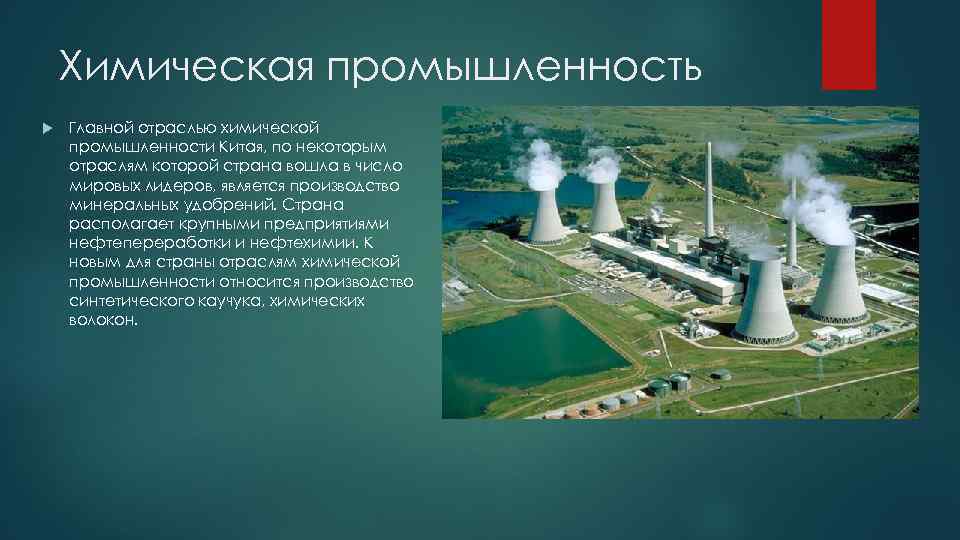 Химическая промышленность

Главной отраслью химической промышленности Китая, по некоторым отраслям которой страна вошла в число мировых лидеров, является производство минеральных удобрений. Страна располагает крупными предприятиями нефтепереработки и нефтехимии. К новым для страны отраслям химической промышленности относится производство синтетического каучука, химических волокон.